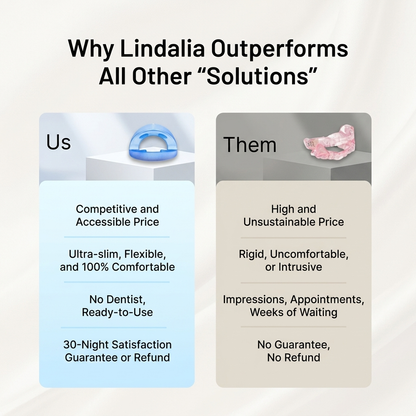 Why Lindalia Outperforms All Other “Solutions”

Us

Competitive and Accessible Price

Ultra-slim, Flexible, and 100% Comfortable

No Dentist, Ready-to-Use

30-Night Satisfaction Guarantee or Refund

Them

High and Unsustainable Price

Rigid, Uncomfortable, or Intrusive

Impressions, Appointments, Weeks of Waiting

No Guarantee, No Refund